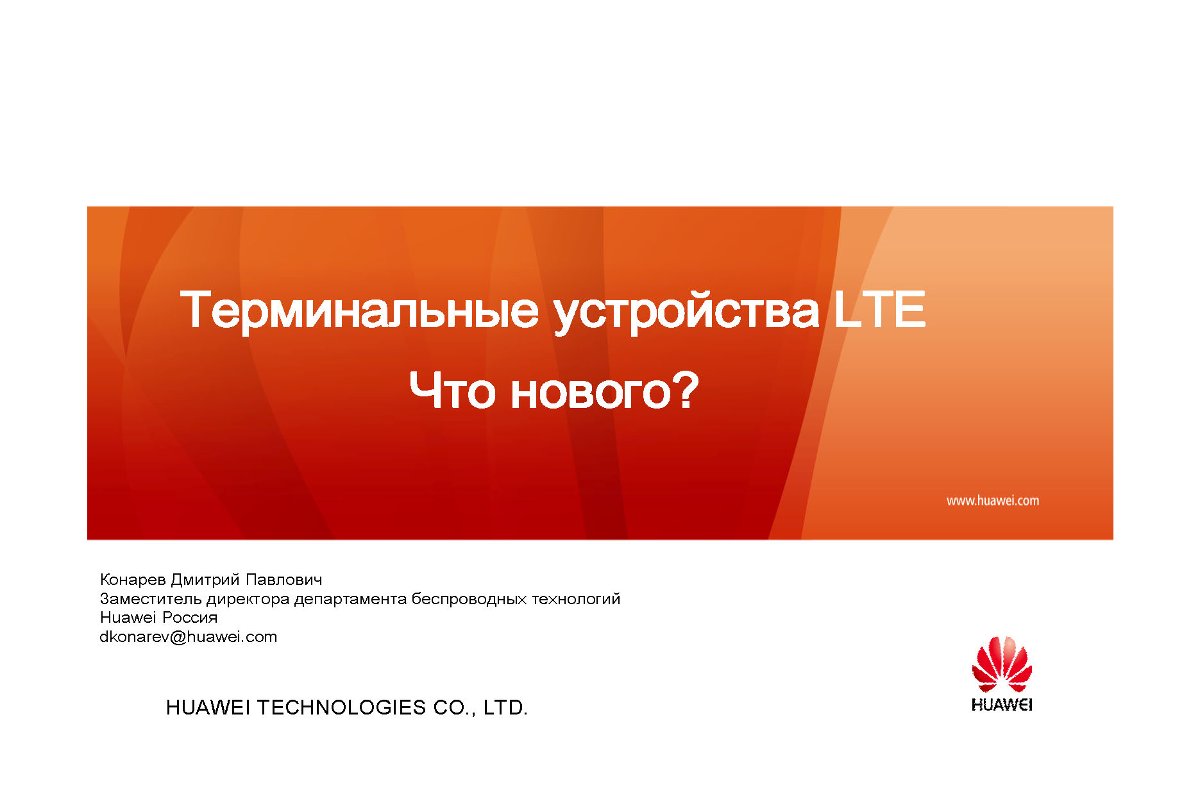 Терминальные устройства LTE
Что нового?

www.huawei.com

Конарев Дмитрий Павлович
Заместитель директора департамента беспроводных технологий
Huawei Россия
dkonarev@huawei.com

HUAWEI TECHNOLOGIES CO., LTD.

HUAWEI